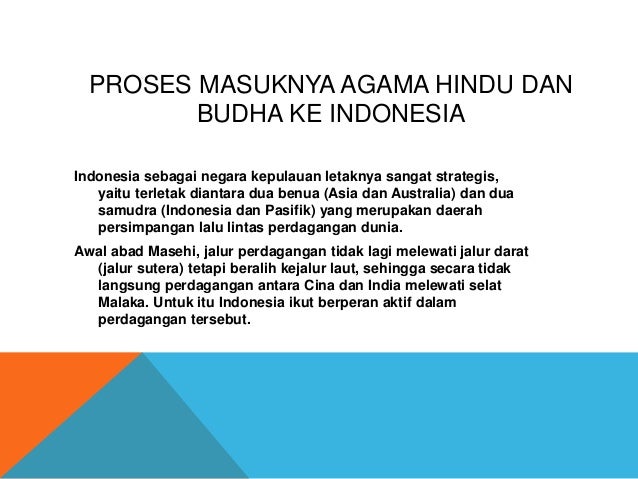 PROSES MASUKNYA AGAMA HINDU DAN BUDHA KE INDONESIA

Indonesia sebagai negara kepulauan letaknya sangat strategis, yaitu terletak diantara dua benua (Asia dan Australia) dan dua samudra (Indonesia dan Pasifik) yang merupakan daerah persimpangan lalu lintas perdagangan dunia.

Awal abad Masehi, jalur perdagangan tidak lagi melewati jalur darat (jalur sutera) tetapi beralih kejalur laut, sehingga secara tidak langsung perdagangan antara Cina dan India melewati selat Malaka. Untuk itu Indonesia ikut berperan aktif dalam perdagangan tersebut.